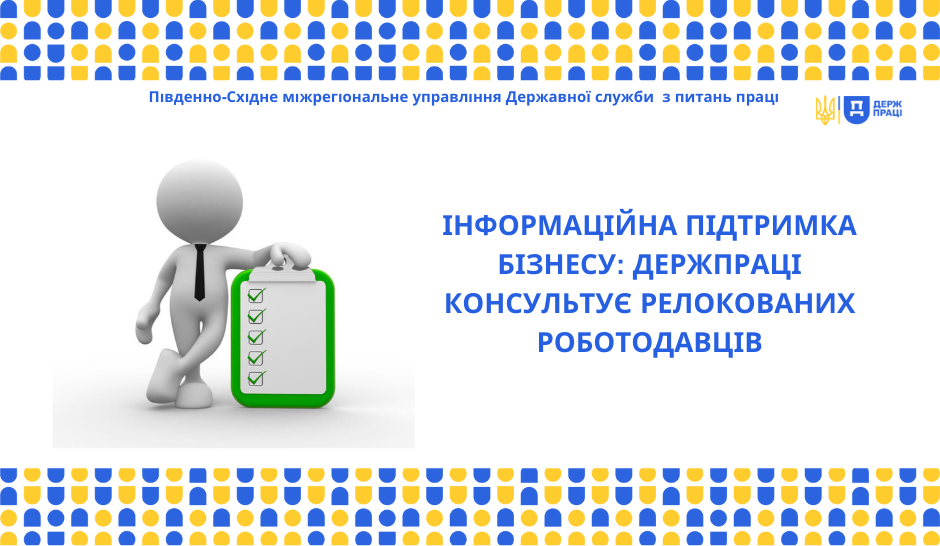 Південно-Східне міжрегіональне управління Державної служби з питань праці

ДЕРЖ ПРАЦІ

ІНФОРМАЦІЙНА ПІДТРИМКА БІЗНЕСУ: ДЕРЖПРАЦІ КОНСУЛЬТУЄ РЕЛОКОВАНИХ РОБОТОДАВЦІВ